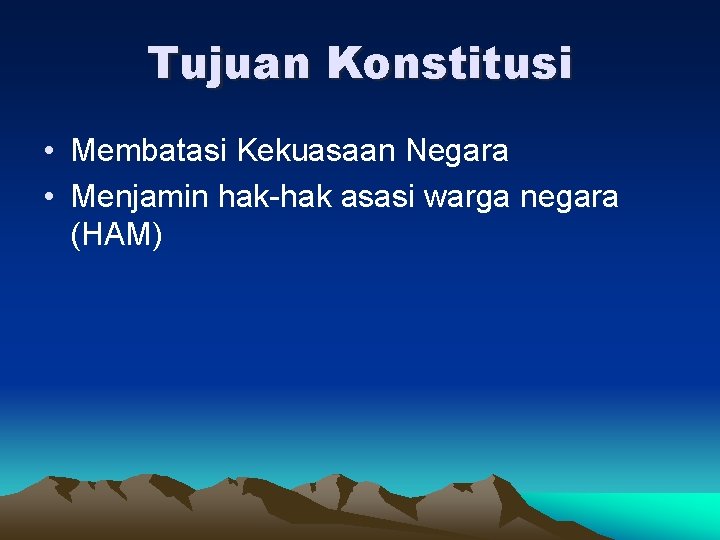 Tujuan Konstitusi

• Membatasi Kekuasaan Negara
• Menjamin hak-hak asasi warga negara (HAM)